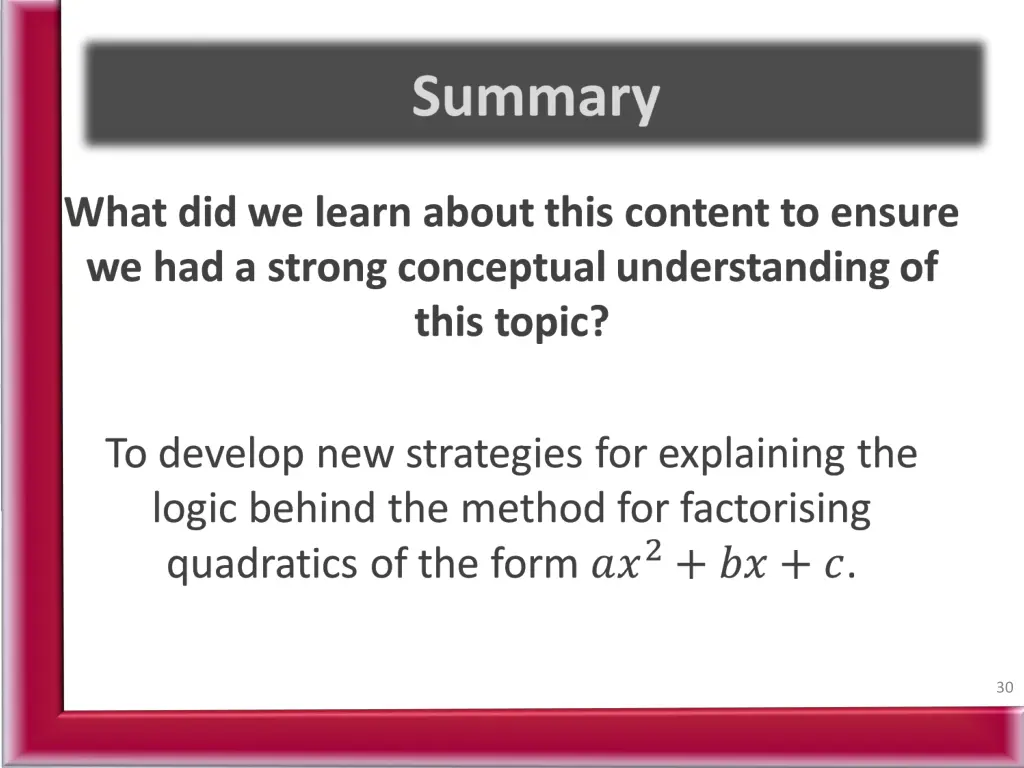 Summary

What did we learn about this content to ensure we had a strong conceptual understanding of this topic?

To develop new strategies for explaining the logic behind the method for factorising quadratics of the form $ax^2 + bx + c$.

30